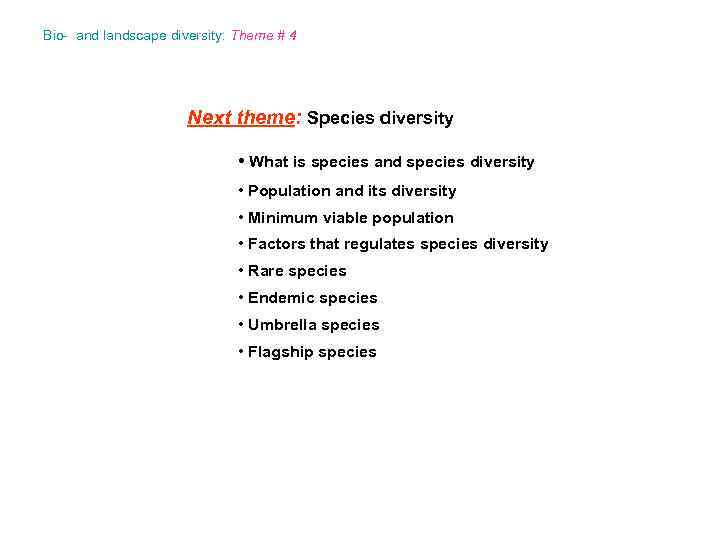 Bio- and landscape diversity: Theme # 4

Next theme: Species diversity

• What is species and species diversity
• Population and its diversity
• Minimum viable population
• Factors that regulates species diversity
• Rare species
• Endemic species
• Umbrella species
• Flagship species